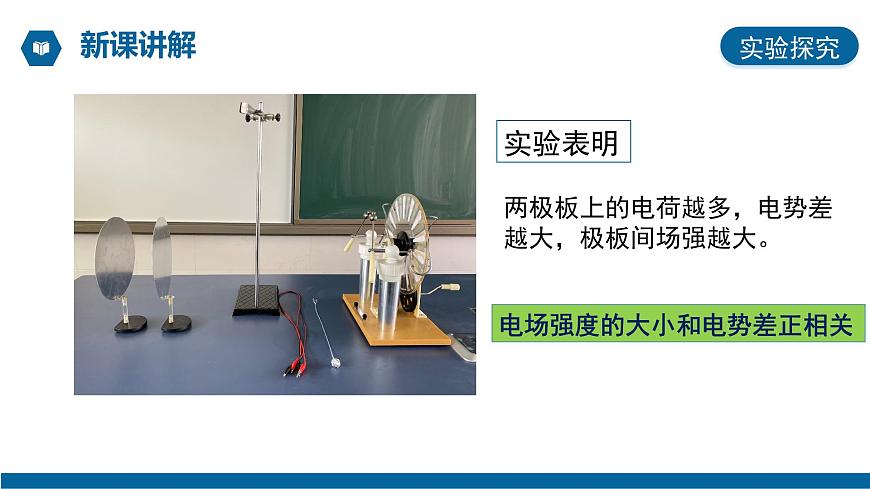 新课讲解

实验探究

实验表明

两极板上的电荷越多，电势差越大，极板间场强越大。

电场强度的大小和电势差正相关